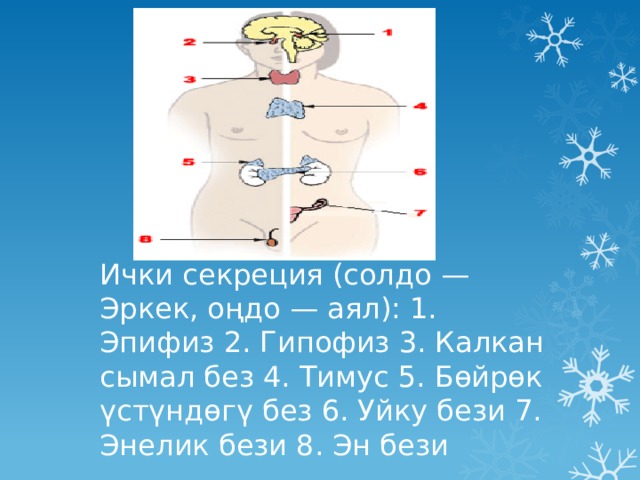 2
1
3
4
5
6
7
8

Ички секреция (солдо — Эркек, оңдо — аял): 1. Эпифиз 2. Гипофиз 3. Калкан сымал без 4. Тимус 5. Бөйрөк үстүндөгү без 6. Уйку бези 7. Энелик бези 8. Эн бези